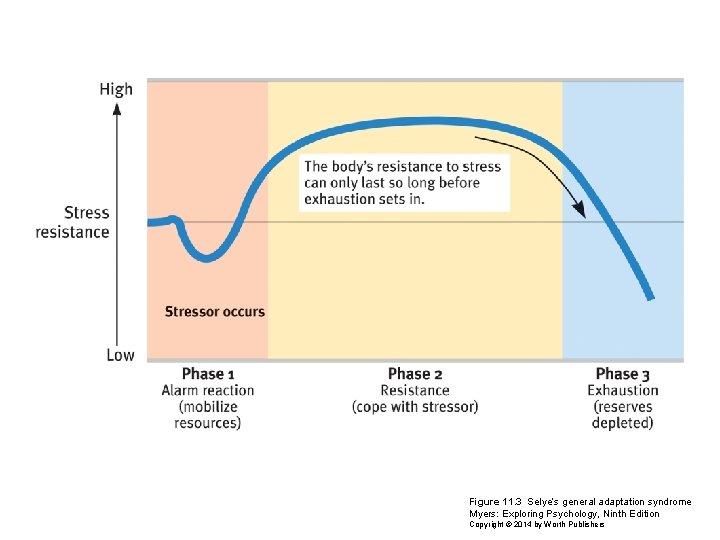 High

Stress resistance

Low

The body's resistance to stress can only last so long before exhaustion sets in.

Stressor occurs

Phase 1
Alarm reaction (mobilize resources)

Phase 2
Resistance (cope with stressor)

Phase 3
Exhaustion (reserves depleted)

Figure 11.3 Selye's general adaptation syndrome
Myers: Exploring Psychology, Ninth Edition
Copyright © 2014 by Worth Publishers